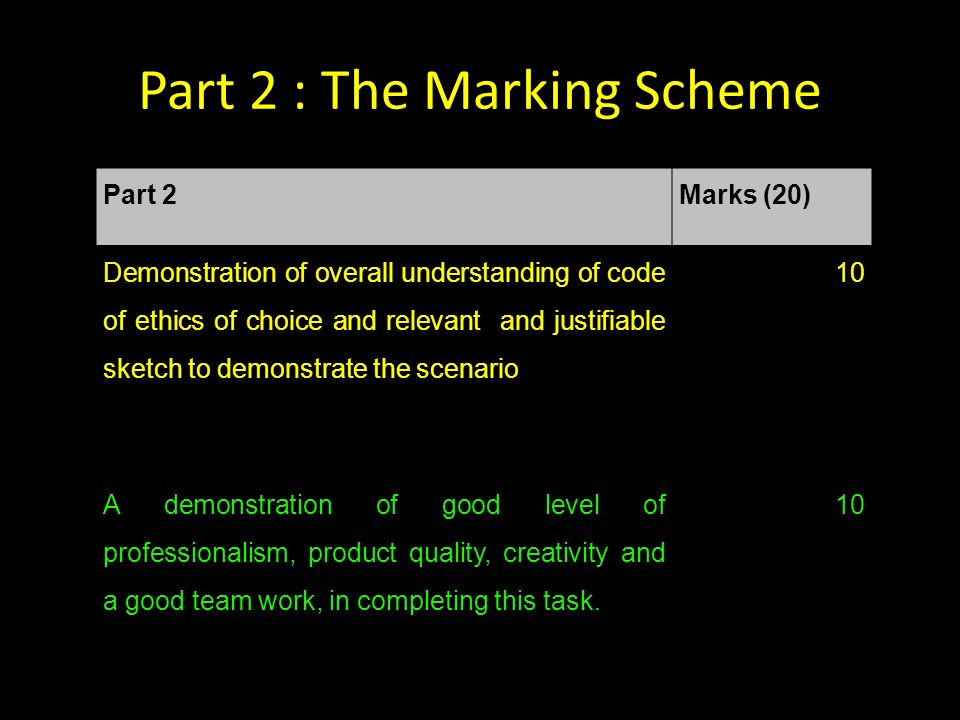 Part 2 : The Marking Scheme

| Part 2 | Marks (20) |
|---|---|
| Demonstration of overall understanding of code of ethics of choice and relevant and justifiable sketch to demonstrate the scenario | 10 |
| A demonstration of good level of professionalism, product quality, creativity and a good team work, in completing this task. | 10 |